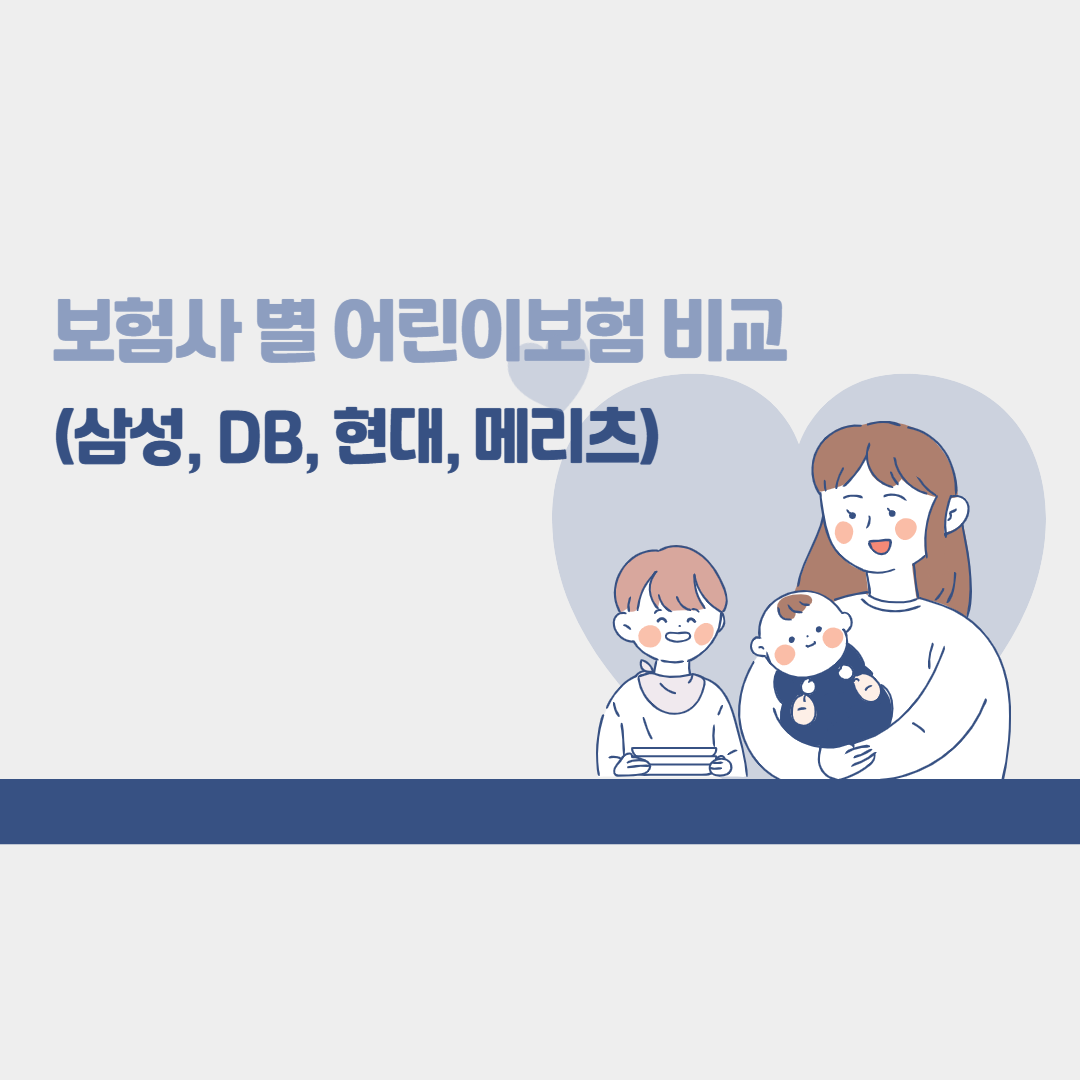 보험사 별 어린이보험 비교
(삼성, DB, 현대, 메리츠)